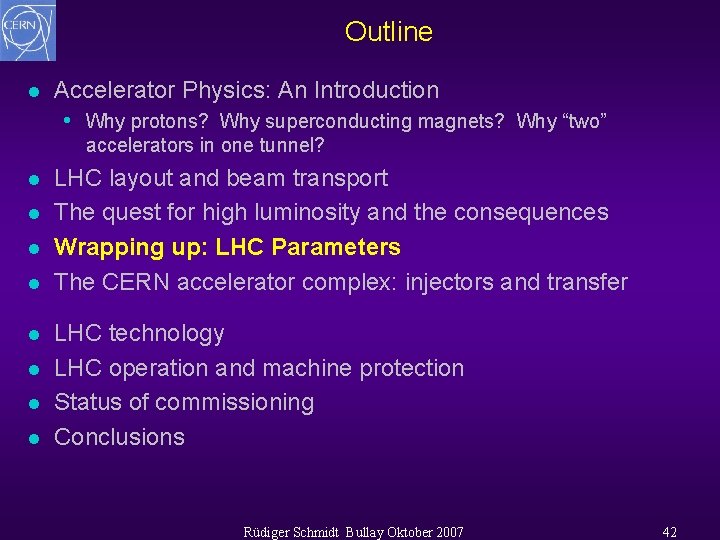 CERN

Outline

- Accelerator Physics: An Introduction
  - Why protons? Why superconducting magnets? Why “two” accelerators in one tunnel?
- LHC layout and beam transport
- The quest for high luminosity and the consequences
- Wrapping up: LHC Parameters
- The CERN accelerator complex: injectors and transfer
- LHC technology
- LHC operation and machine protection
- Status of commissioning
- Conclusions

Rüdiger Schmidt Bullay Oktober 2007

42